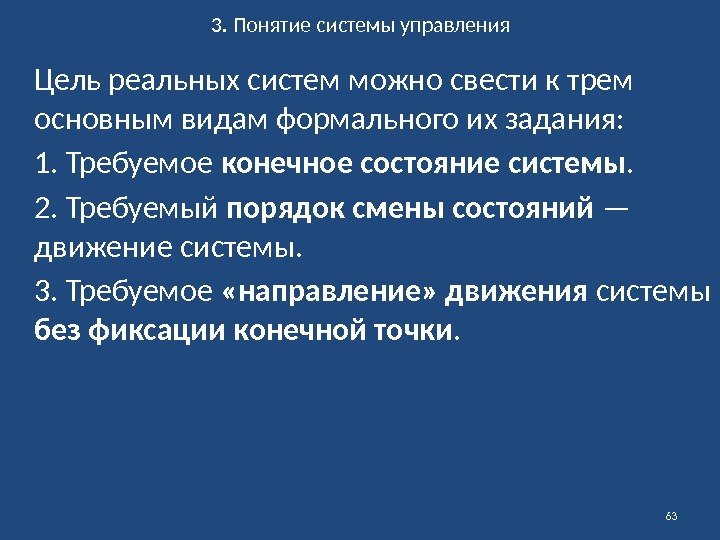 3. Понятие системы управления

Цель реальных систем можно свести к трем основным видам формального их задания:

1. Требуемое конечное состояние системы.

2. Требуемый порядок смены состояний — движение системы.

3. Требуемое «направление» движения системы без фиксации конечной точки.

63